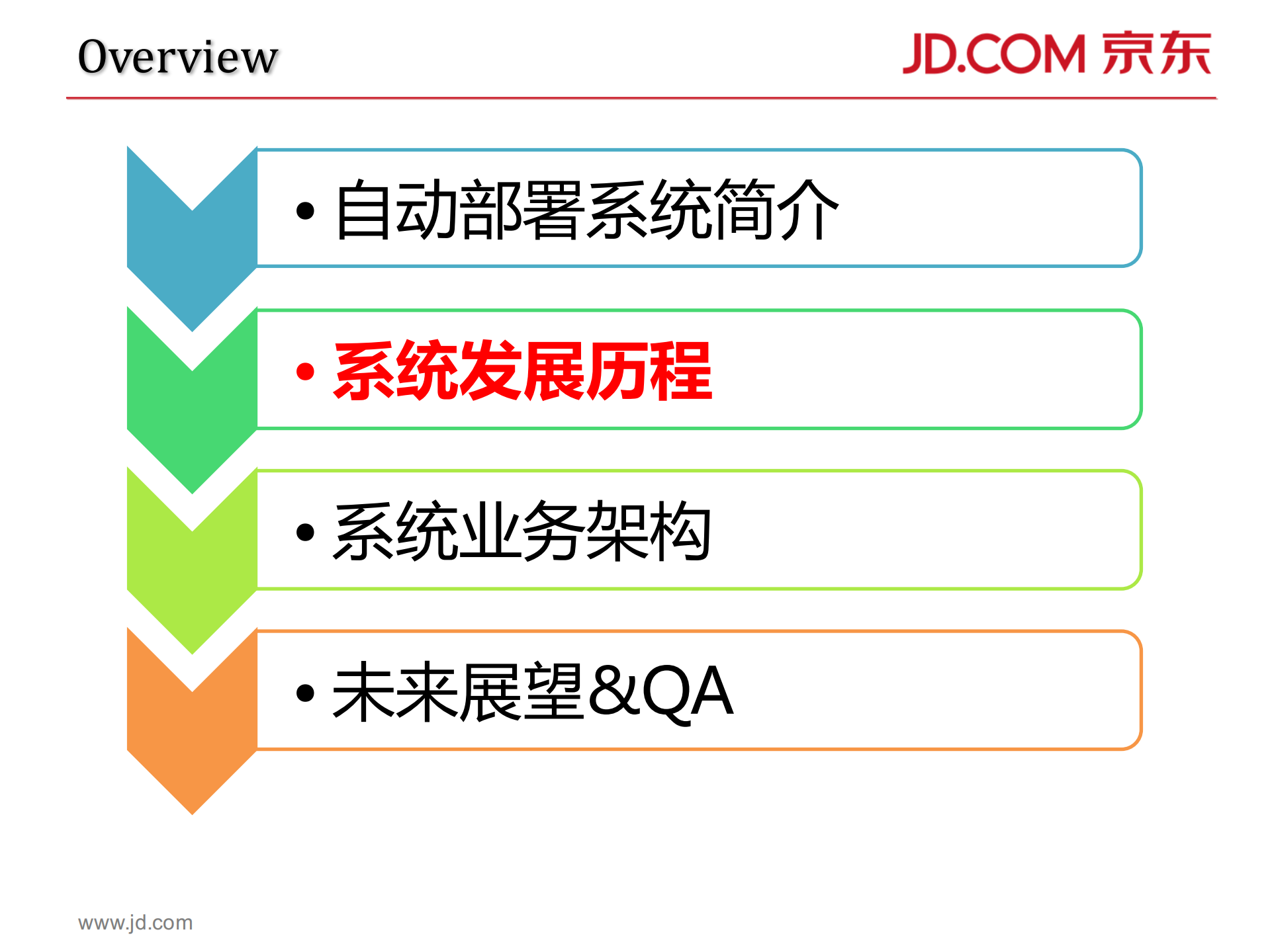 Overview

JD.COM 京东

• 自动部署系统简介

• 系统发展历程

• 系统业务架构

• 未来展望&QA

www.jd.com